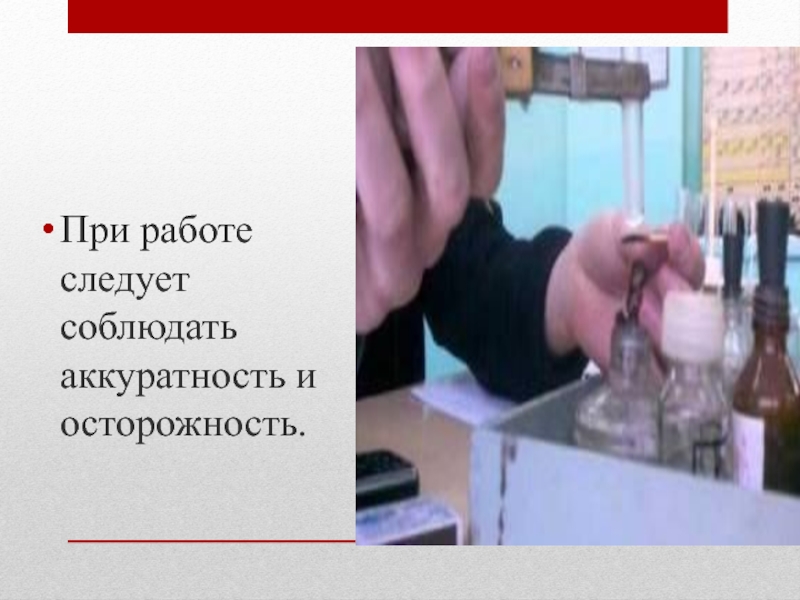 • При работе следует соблюдать аккуратность и осторожность.